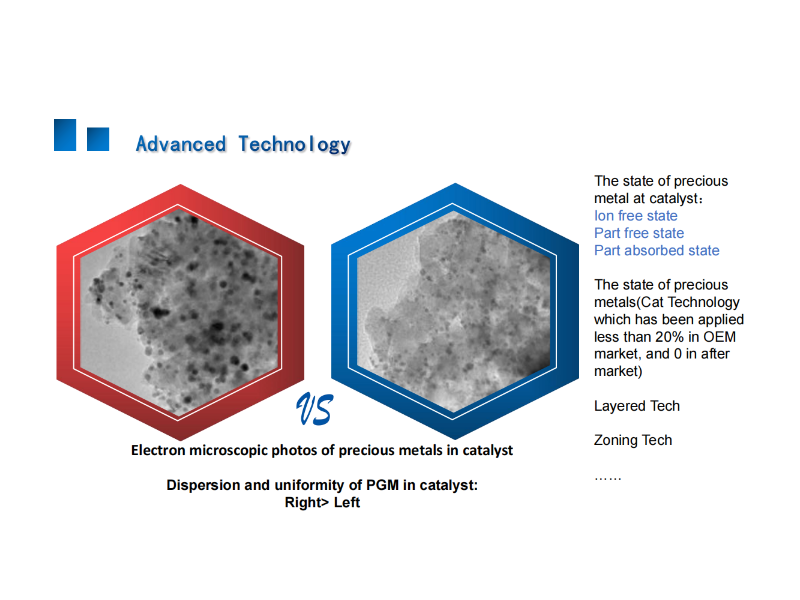 Advanced Technology

VS

Electron microscopic photos of precious metals in catalyst

Dispersion and uniformity of PGM in catalyst:
Right> Left

The state of precious metal at catalyst：
Ion free state
Part free state
Part absorbed state

The state of precious metals(Cat Technology which has been applied less than 20% in OEM market, and 0 in after market)

Layered Tech

Zoning Tech

……